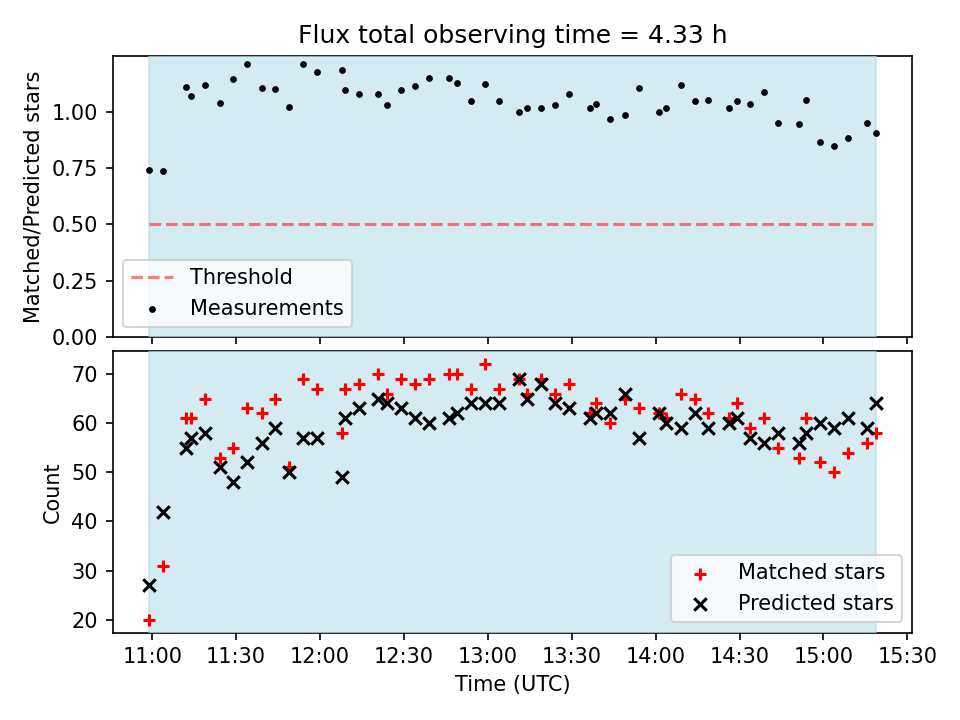 Flux total observing time = 4.33 h

Matched/Predicted stars

1.00
0.75
0.50
0.25
0.00

Threshold
Measurements

Count

70
60
50
40
30
20

Matched stars
Predicted stars

11:00 11:30 12:00 12:30 13:00 13:30 14:00 14:30 15:00 15:30

Time (UTC)